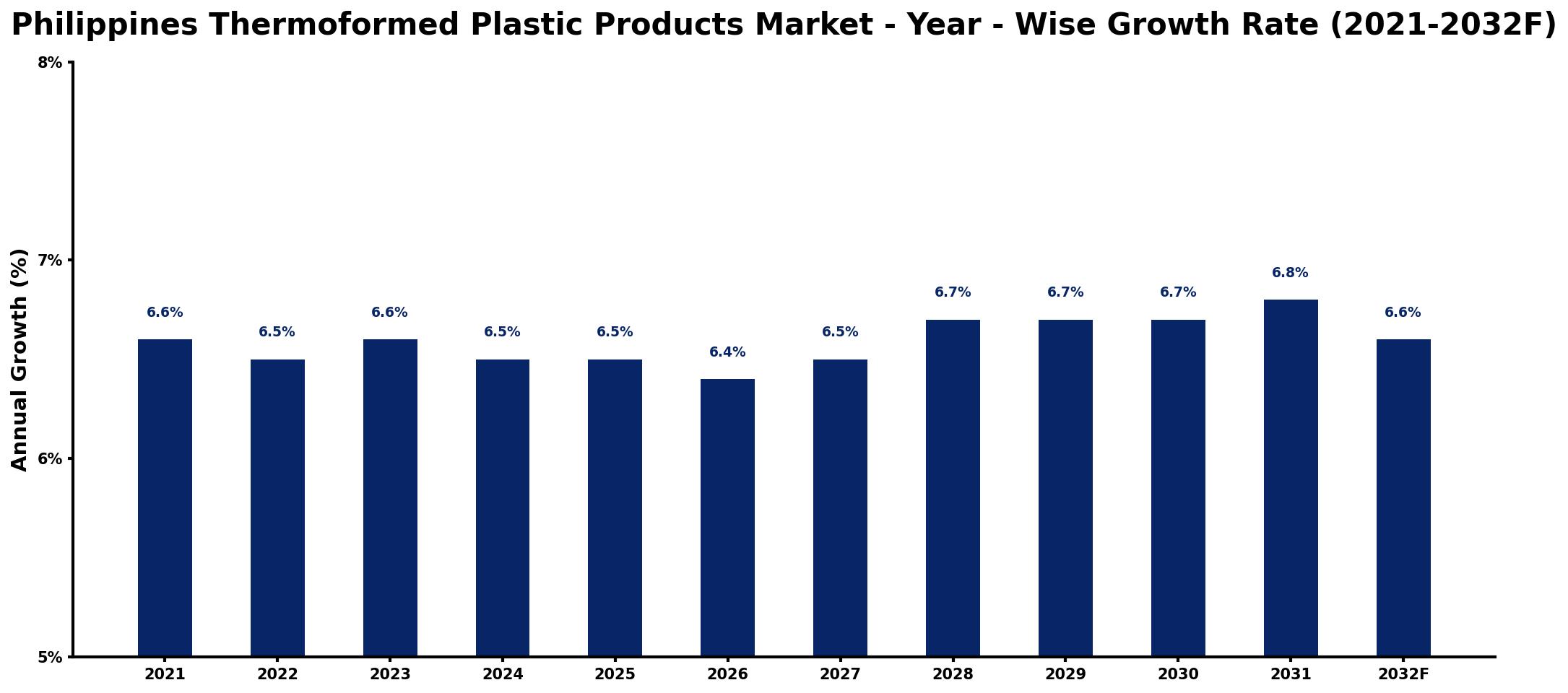 Philippines Thermoformed Plastic Products Market - Year - Wise Growth Rate (2021-2032F)

Annual Growth (%)

8%
7%
6%
5%

6.6%
6.5%
6.6%
6.5%
6.5%
6.4%
6.5%
6.7%
6.7%
6.7%
6.8%
6.6%

2021
2022
2023
2024
2025
2026
2027
2028
2029
2030
2031
2032F